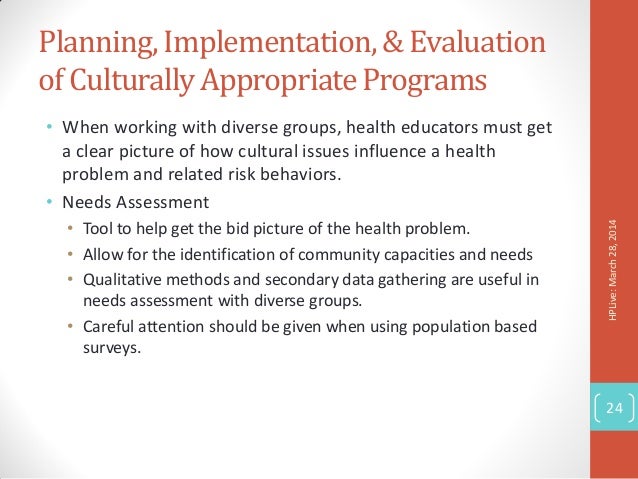 Planning, Implementation, & Evaluation of Culturally Appropriate Programs

• When working with diverse groups, health educators must get a clear picture of how cultural issues influence a health problem and related risk behaviors.
• Needs Assessment
  • Tool to help get the bid picture of the health problem.
  • Allow for the identification of community capacities and needs
  • Qualitative methods and secondary data gathering are useful in needs assessment with diverse groups.
  • Careful attention should be given when using population based surveys.

HPLive: March 28, 2014

24